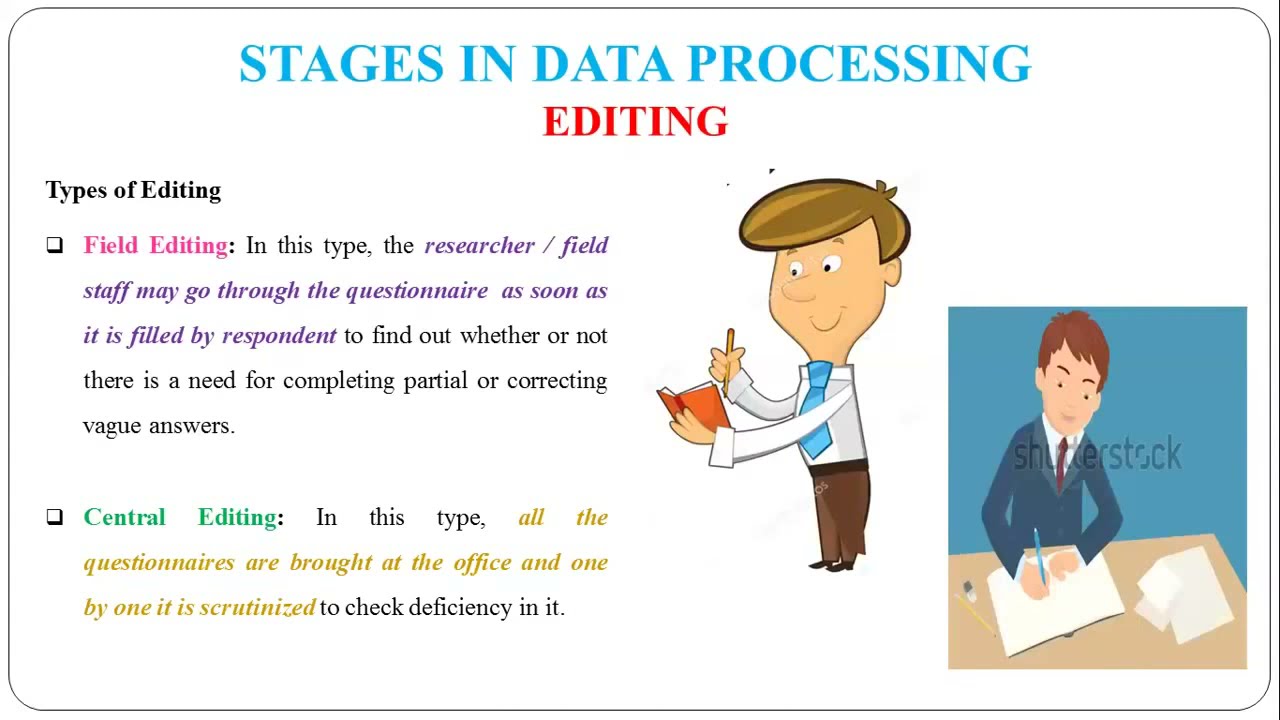 STAGES IN DATA PROCESSING
EDITING

Types of Editing

❑ Field Editing: In this type, the researcher / field staff may go through the questionnaire as soon as it is filled by respondent to find out whether or not there is a need for completing partial or correcting vague answers.

❑ Central Editing: In this type, all the questionnaires are brought at the office and one by one it is scrutinized to check deficiency in it.

shutterstock